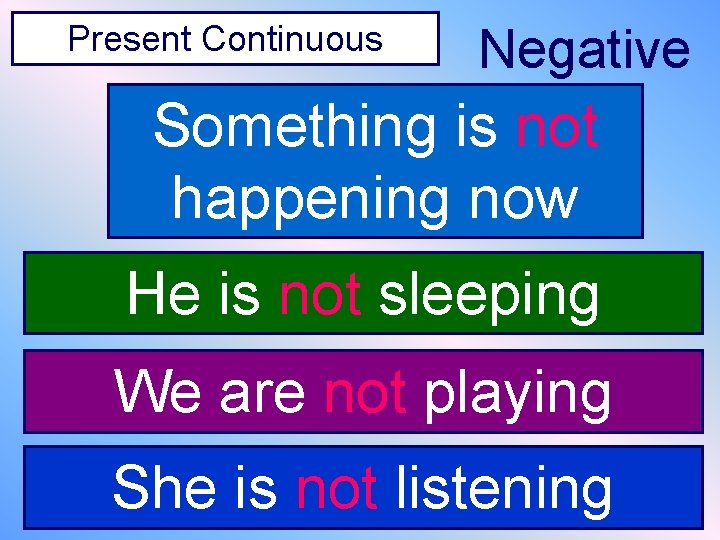 Present Continuous

Negative

Something is not happening now

He is not sleeping

We are not playing

She is not listening